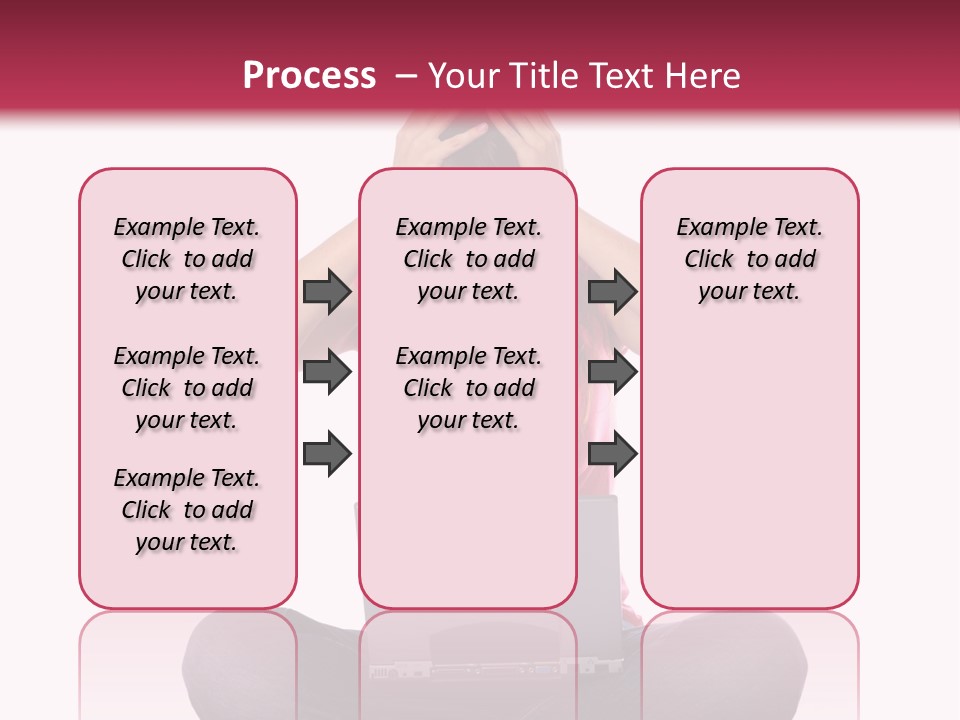 Process – Your Title Text Here

Example Text. Click to add your text.

Example Text. Click to add your text.

Example Text. Click to add your text.

Example Text. Click to add your text.

Example Text. Click to add your text.

Example Text. Click to add your text.